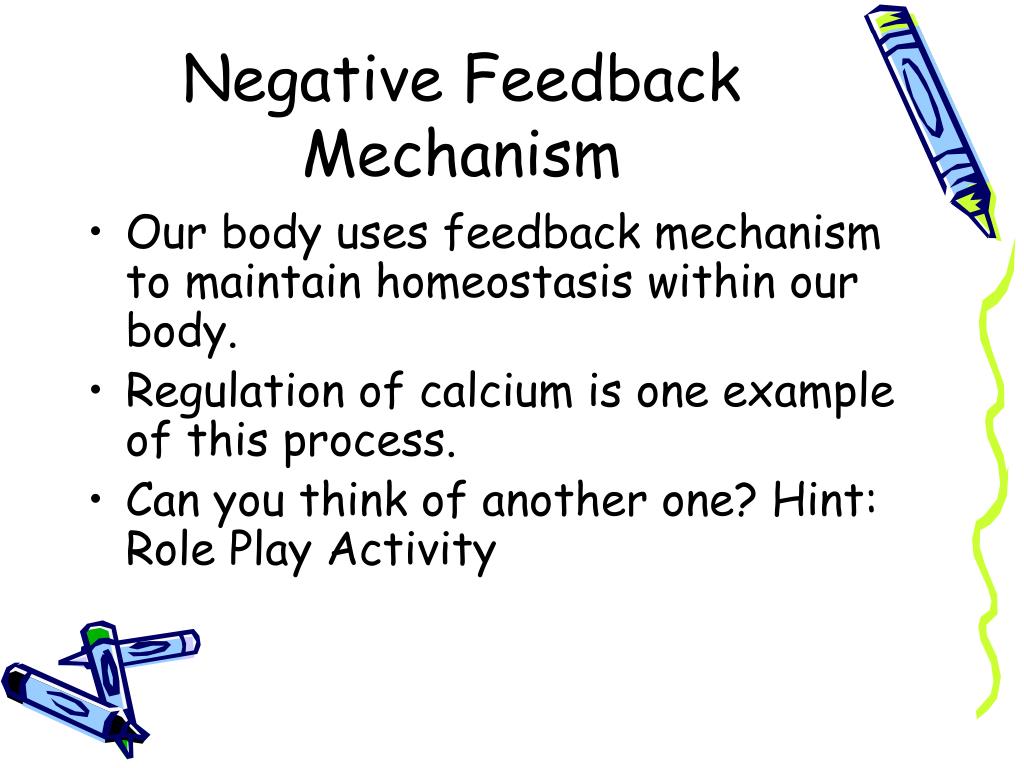 Negative Feedback Mechanism

• Our body uses feedback mechanism to maintain homeostasis within our body.
• Regulation of calcium is one example of this process.
• Can you think of another one? Hint: Role Play Activity